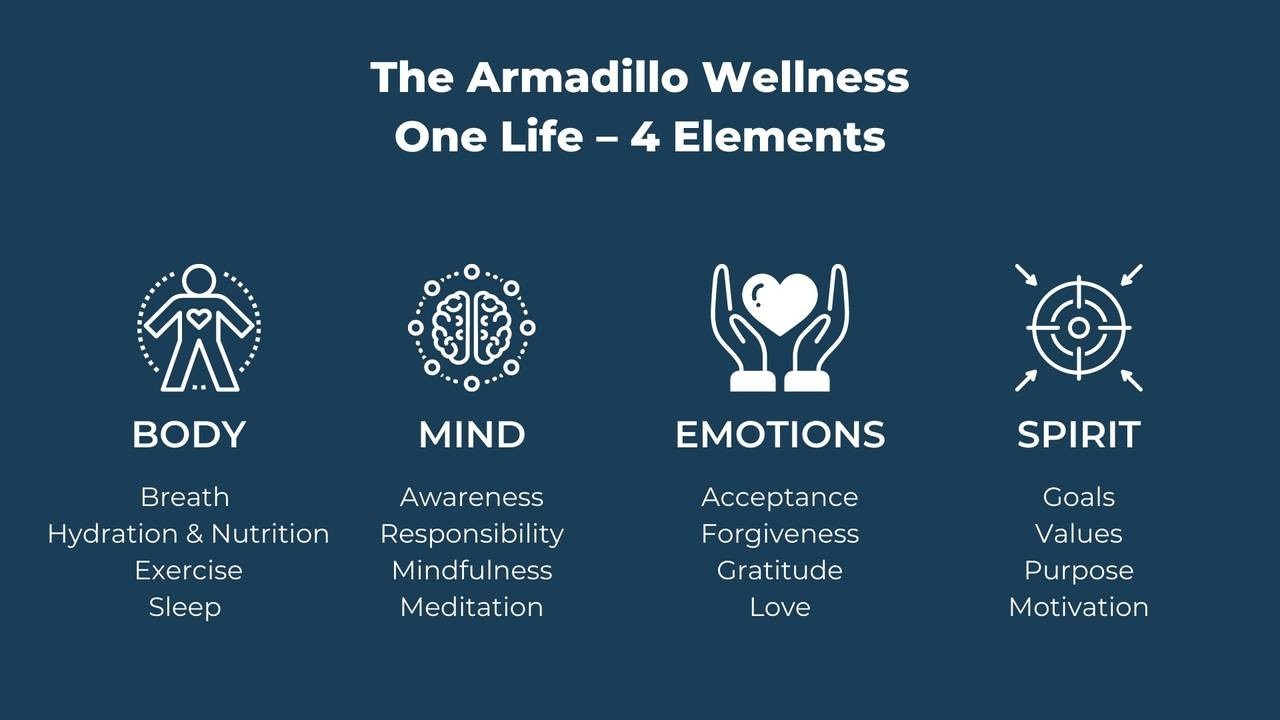 The Armadillo Wellness
One Life – 4 Elements

BODY
Breath
Hydration & Nutrition
Exercise
Sleep

MIND
Awareness
Responsibility
Mindfulness
Meditation

EMOTIONS
Acceptance
Forgiveness
Gratitude
Love

SPIRIT
Goals
Values
Purpose
Motivation